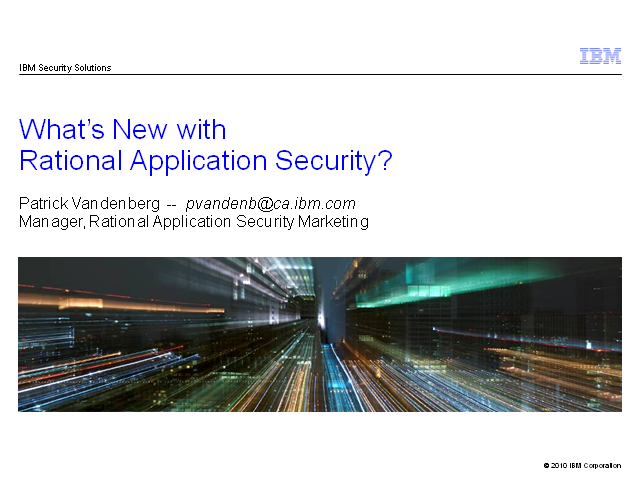 IBM Security Solutions

IBM

What's New with
Rational Application Security?

Patrick Vandenberg -- pvandenb@ca.ibm.com
Manager, Rational Application Security Marketing

© 2010 IBM Corporation